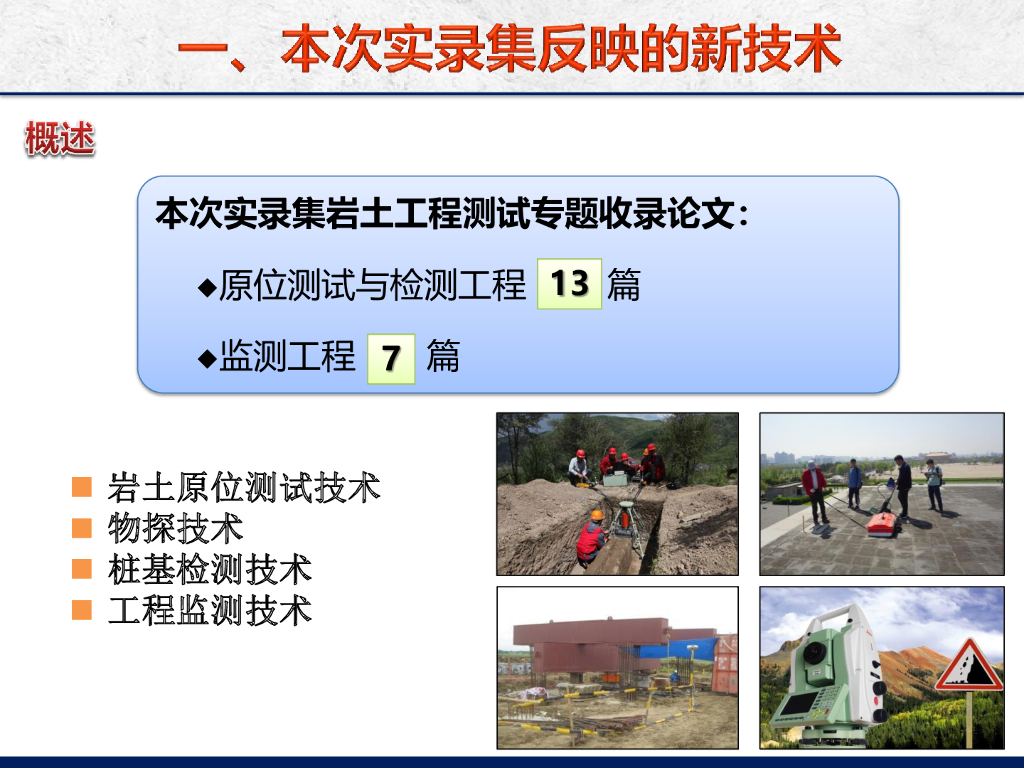 一、本次实录集反映的新技术

概述

本次实录集岩土工程测试专题收录论文：

◆原位测试与检测工程 13 篇

◆监测工程 7 篇

■ 岩土原位测试技术
■ 物探技术
■ 桩基检测技术
■ 工程监测技术